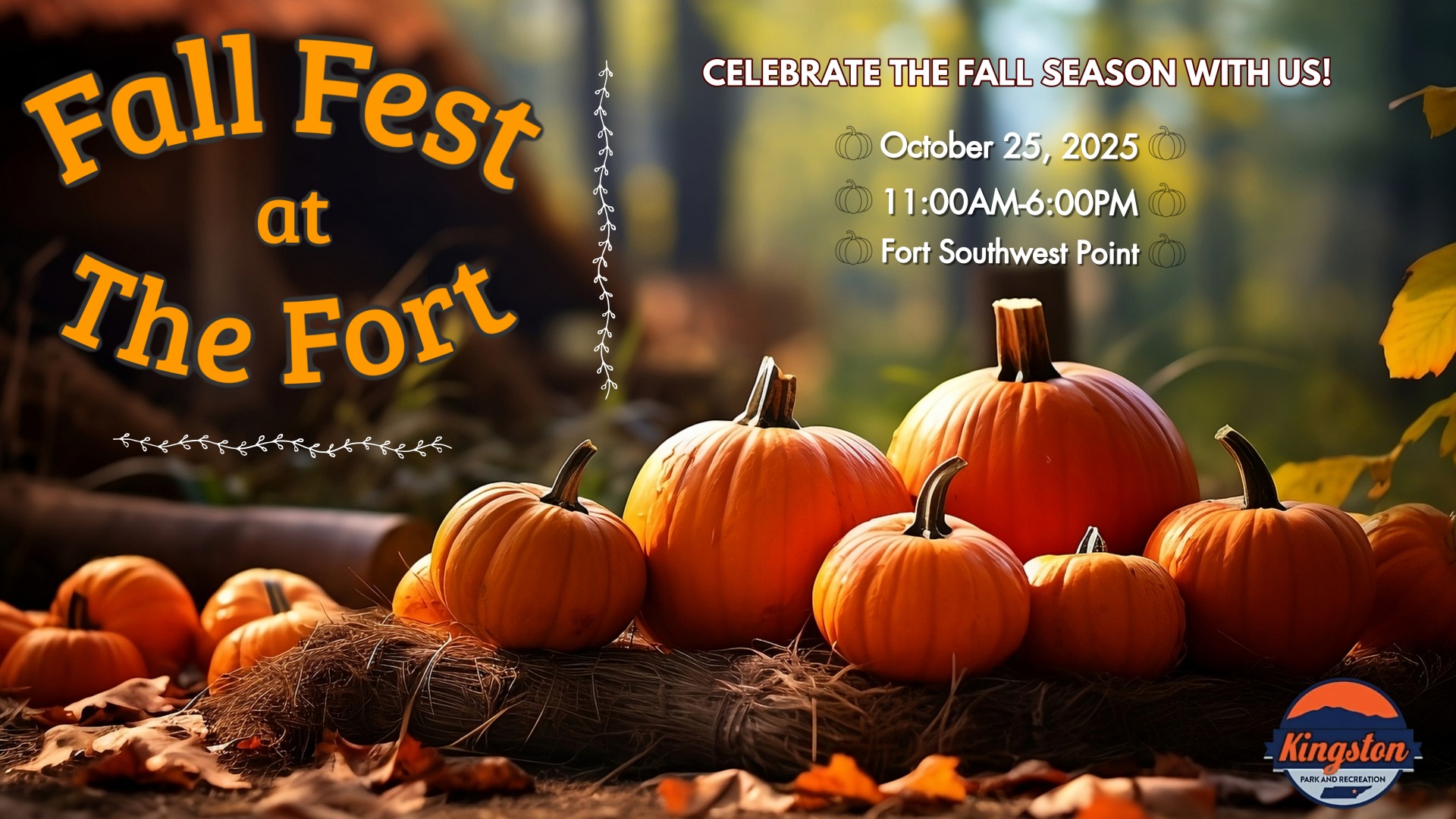 Fall Fest at The Fort

CELEBRATE THE FALL SEASON WITH US!

October 25, 2025

11:00AM-6:00PM

Fort Southwest Point

Kingston
PARK AND RECREATION